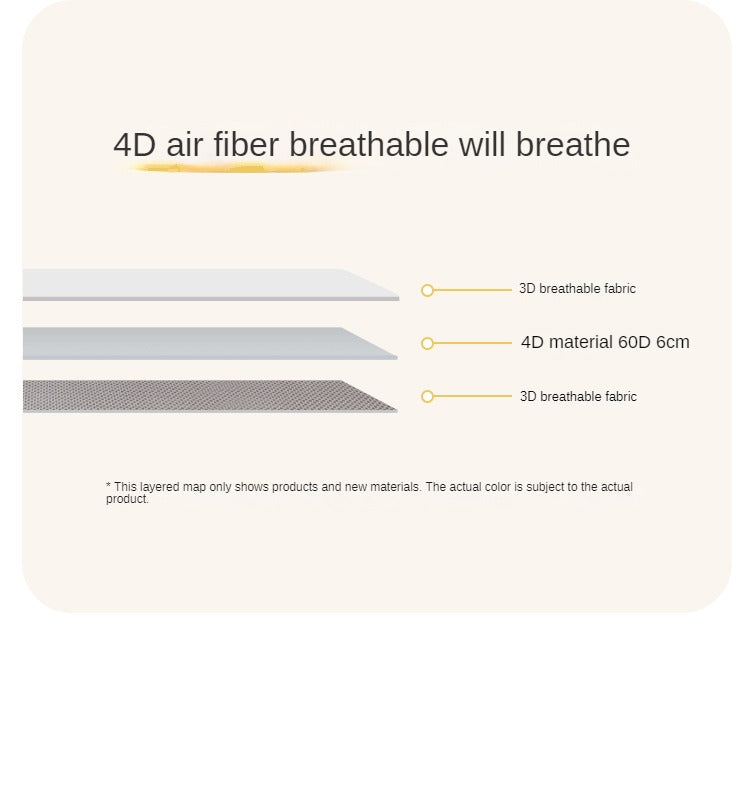 4D air fiber breathable will breathe

3D breathable fabric

4D material 60D 6cm

3D breathable fabric

* This layered map only shows products and new materials. The actual color is subject to the actual product.